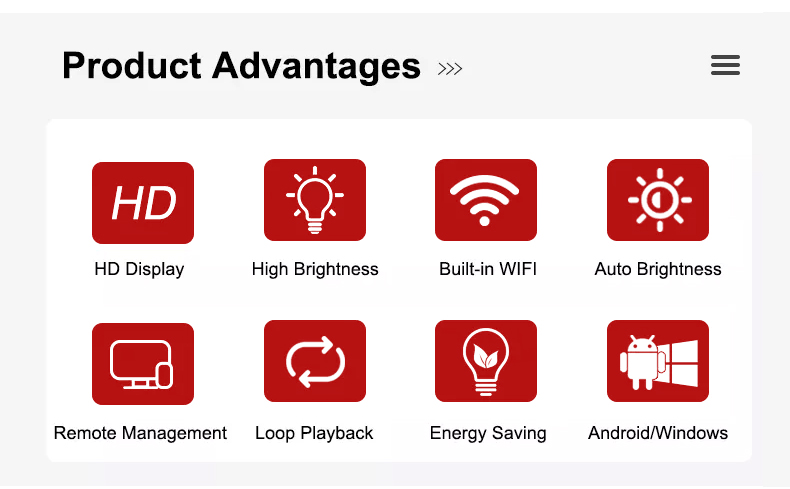 Product Advantages >>>

HD

HD Display

High Brightness

Built-in WIFI

Auto Brightness

Remote Management

Loop Playback

Energy Saving

Android/Windows